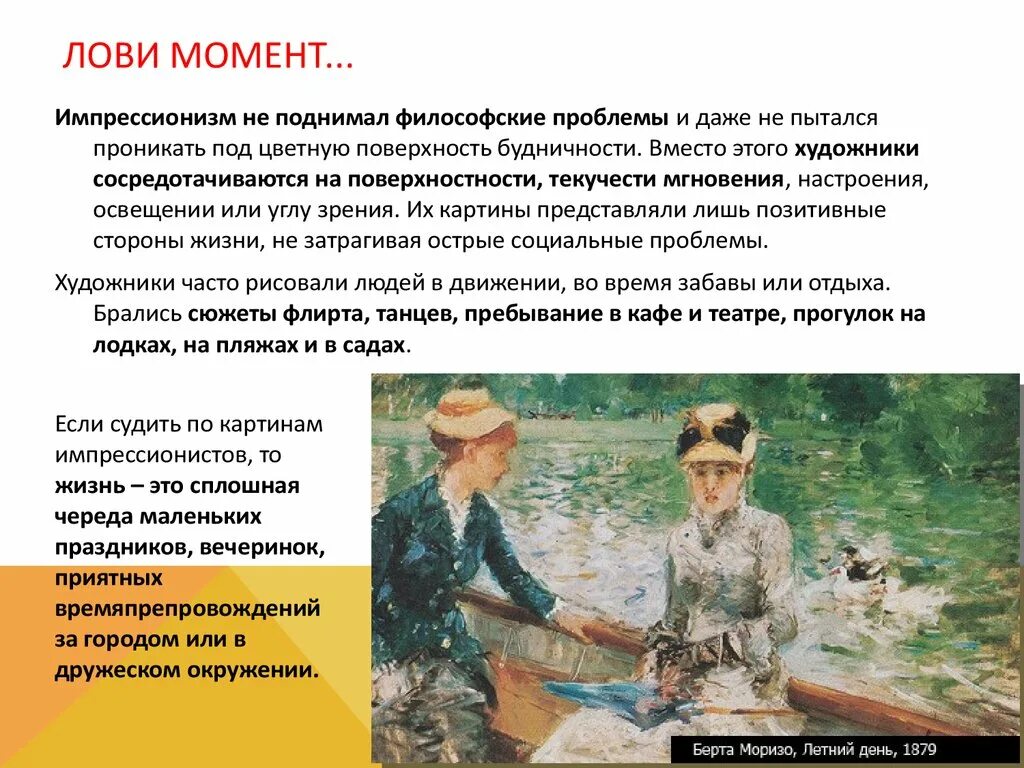 ЛОВИ МОМЕНТ...

Импрессионизм не поднимал философские проблемы и даже не пытался проникать под цветную поверхность будничности. Вместо этого художники сосредотачиваются на поверхностности, текучести мгновения, настроения, освещении или углу зрения. Их картины представляли лишь позитивные стороны жизни, не затрагивая острые социальные проблемы.

Художники часто рисовали людей в движении, во время забавы или отдыха. Брались сюжеты флирта, танцев, пребывание в кафе и театре, прогулок на лодках, на пляжах и в садах.

Если судить по картинам импрессионистов, то жизнь – это сплошная череда маленьких праздников, вечеринок, приятных времяпрепровождений за городом или в дружеском окружении.

Берта Моризо, Летний день, 1879